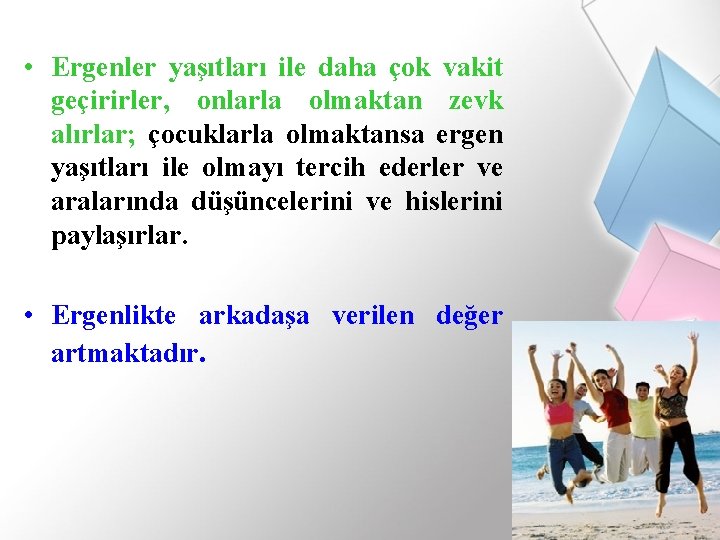 • Ergenler yaşıtları ile daha çok vakit geçirirler, onlarla olmaktan zevk alırlar; çocuklarla olmaktansa ergen yaşıtları ile olmayı tercih ederler ve aralarında düşüncelerini ve hislerini paylaşırlar.

• Ergenlikte arkadaşa verilen değer artmaktadır.